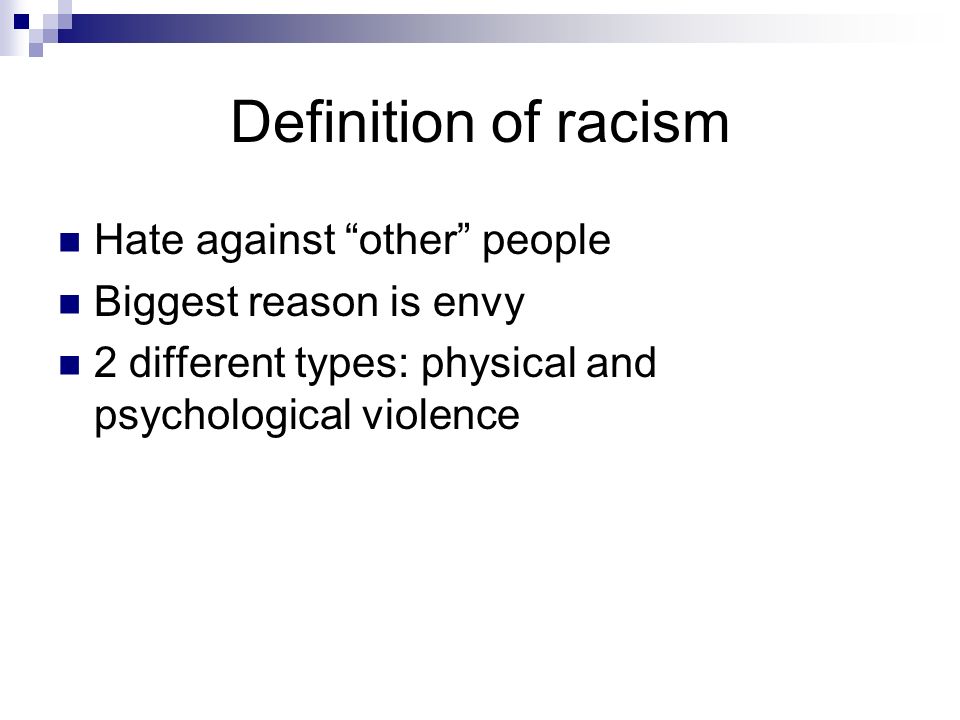 Definition of racism

- Hate against “other” people
- Biggest reason is envy
- 2 different types: physical and psychological violence